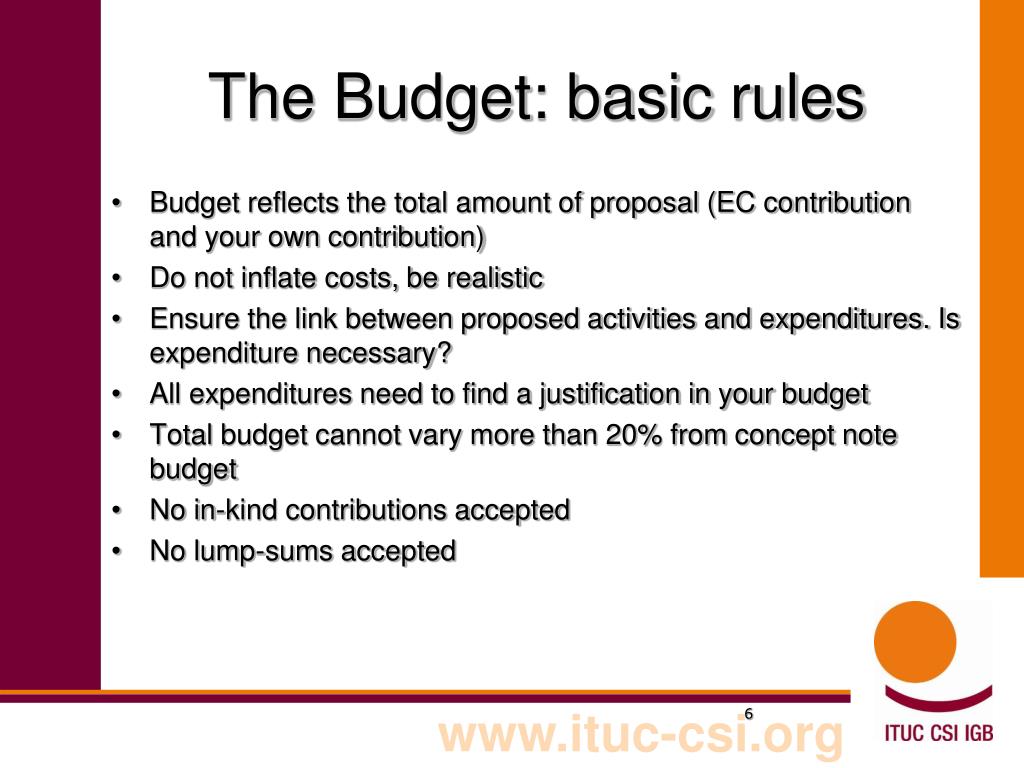 The Budget: basic rules

• Budget reflects the total amount of proposal (EC contribution and your own contribution)
• Do not inflate costs, be realistic
• Ensure the link between proposed activities and expenditures. Is expenditure necessary?
• All expenditures need to find a justification in your budget
• Total budget cannot vary more than 20% from concept note budget
• No in-kind contributions accepted
• No lump-sums accepted

6

www.ituc-csi.org

ITUC CSI IGB